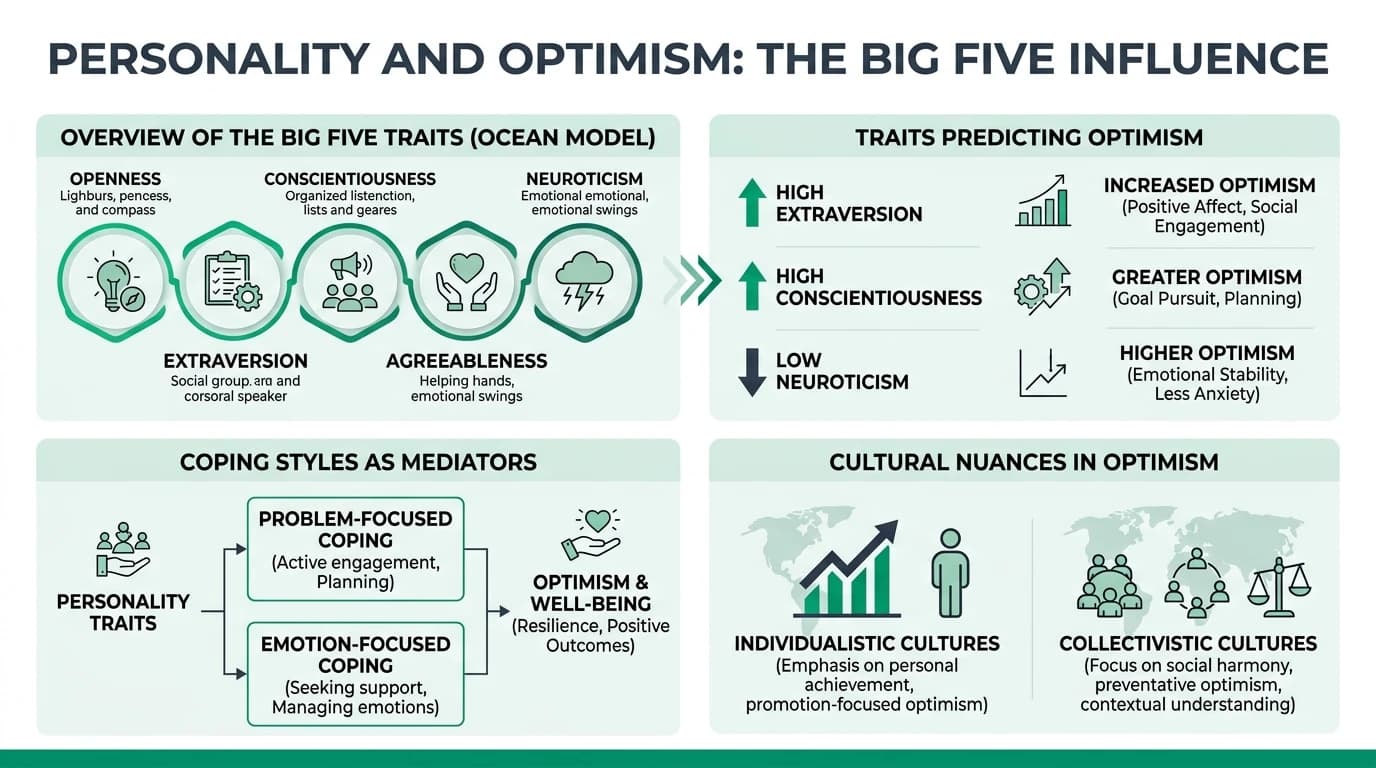 PERSONALITY AND OPTIMISM: THE BIG FIVE INFLUENCE

OVERVIEW OF THE BIG FIVE TRAITS (OCEAN MODEL)

OPENNESS
Lighburs, pencess, and compass

CONSCIENTIOUSNESS
Organized listenction, lists and geares

NEUROTICISM
Emotional emotional, emotional swings

EXTRAVERSION
Social group. ara and corsoral speaker

AGREEABLENESS
Helping hands, emotional swings

TRAITS PREDICTING OPTIMISM

HIGH EXTRAVERSION

INCREASED OPTIMISM
(Positive Affect, Social Engagement)

HIGH CONSCIENTIOUSNESS

GREATER OPTIMISM
(Goal Pursuit, Planning)

LOW NEUROTICISM

HIGHER OPTIMISM
(Emotional Stability, Less Anxiety)

COPING STYLES AS MEDIATORS

PERSONALITY TRAITS

PROBLEM-FOCUSED COPING
(Active engagement, Planning)

EMOTION-FOCUSED COPING
(Seeking support, Managing emotions)

OPTIMISM & WELL-BEING
(Resilience, Positive Outcomes)

CULTURAL NUANCES IN OPTIMISM

INDIVIDUALISTIC CULTURES
(Emphasis on personal achievement, promotion-focused optimism)

COLLECTIVISTIC CULTURES
(Focus on social harmony, preventative optimism, contextual understanding)